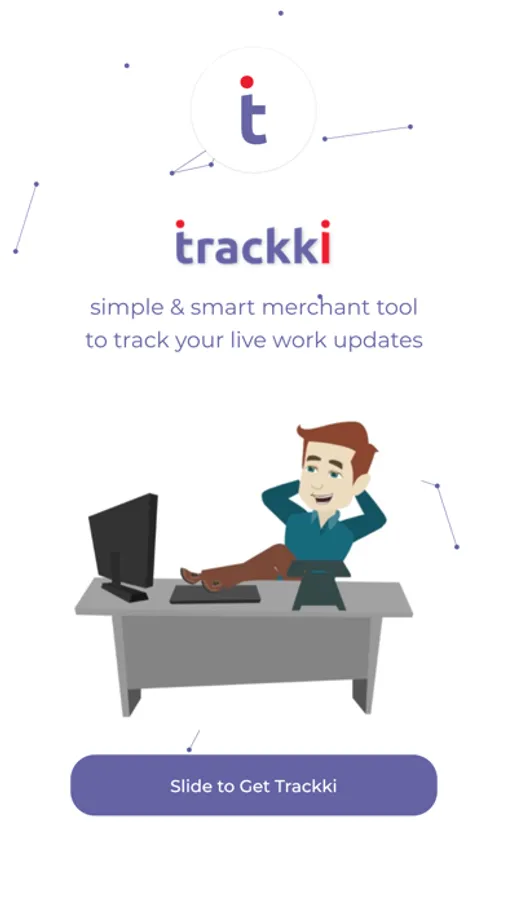 t

trackki

simple & smart merchant tool
to track your live work updates

Slide to Get Trackki